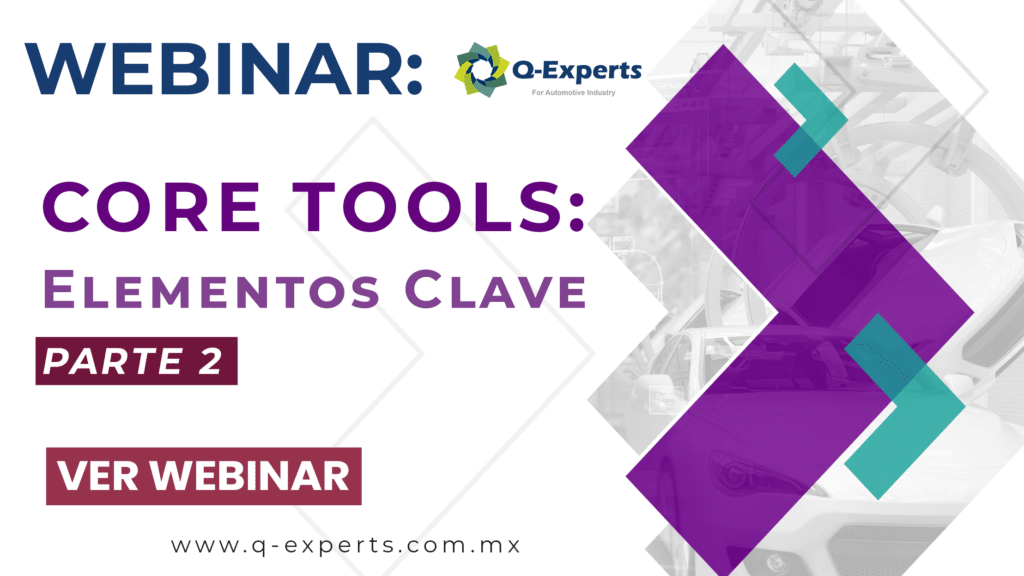 WEBINAR:

Q-Experts
For Automotive Industry

CORE TOOLS:
Elementos Clave

PARTE 2

VER WEBINAR

www.q-experts.com.mx